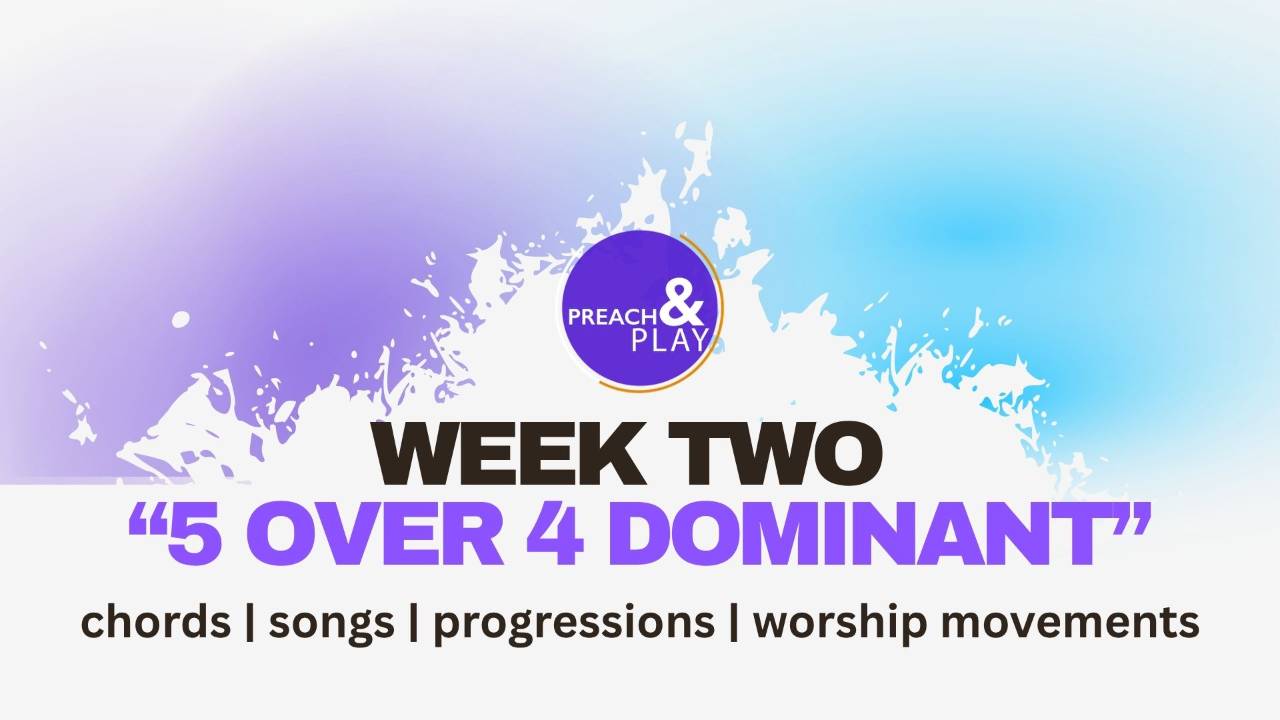 PREACH & PLAY

WEEK TWO
“5 OVER 4 DOMINANT”

chords | songs | progressions | worship movements